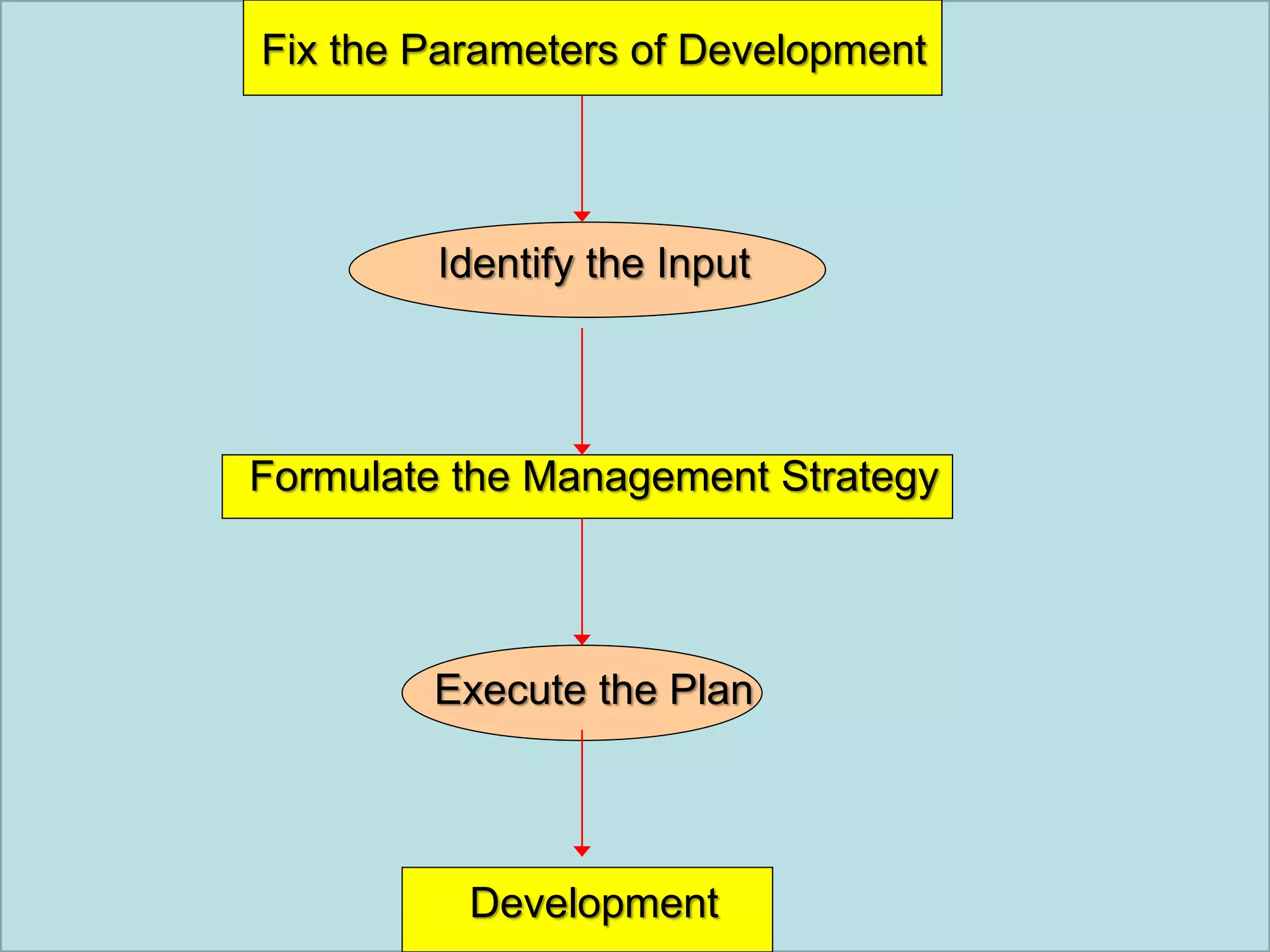 Fix the Parameters of Development

Identify the Input

Formulate the Management Strategy

Execute the Plan

Development